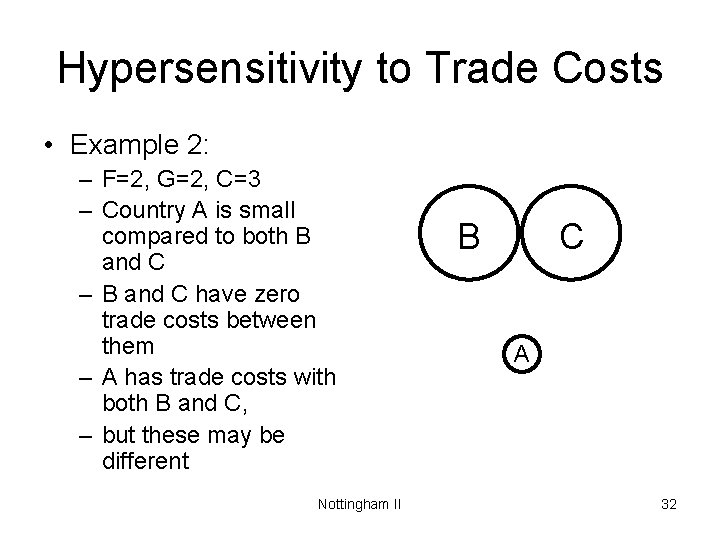 Hypersensitivity to Trade Costs

• Example 2:
– F=2, G=2, C=3
– Country A is small compared to both B and C
– B and C have zero trade costs between them
– A has trade costs with both B and C,
– but these may be different

B
C
A

Nottingham II
32